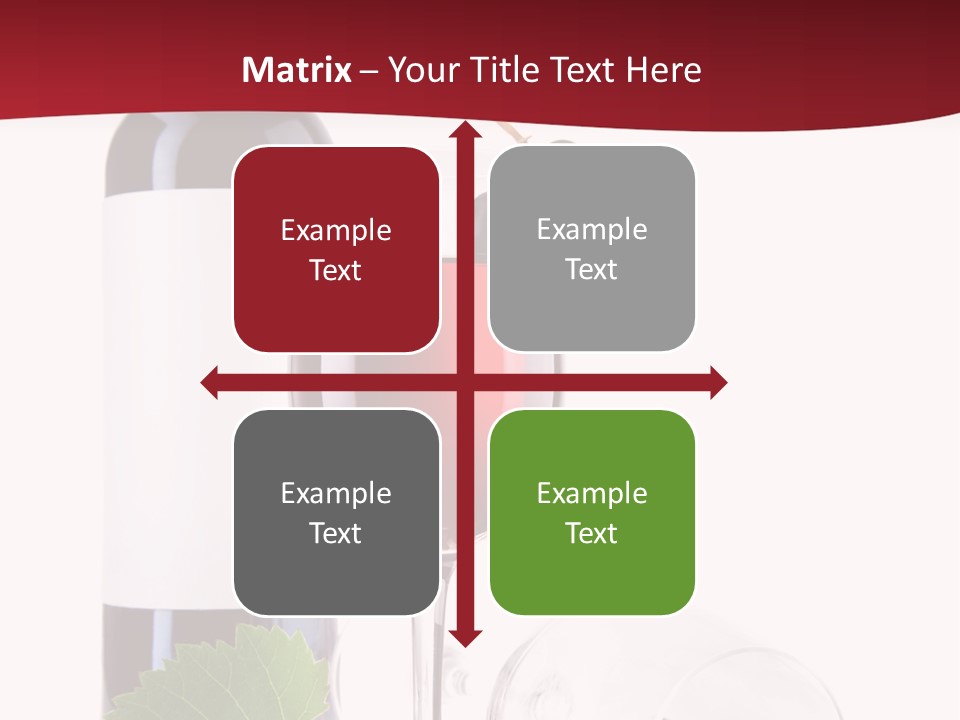 Matrix – Your Title Text Here

Example Text

Example Text

Example Text

Example Text